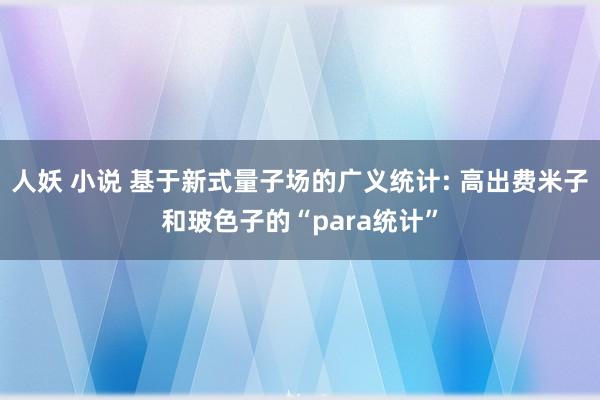 人妖 小说 基于新式量子场的广义统计: 高出费米子和玻色子的“para统计”